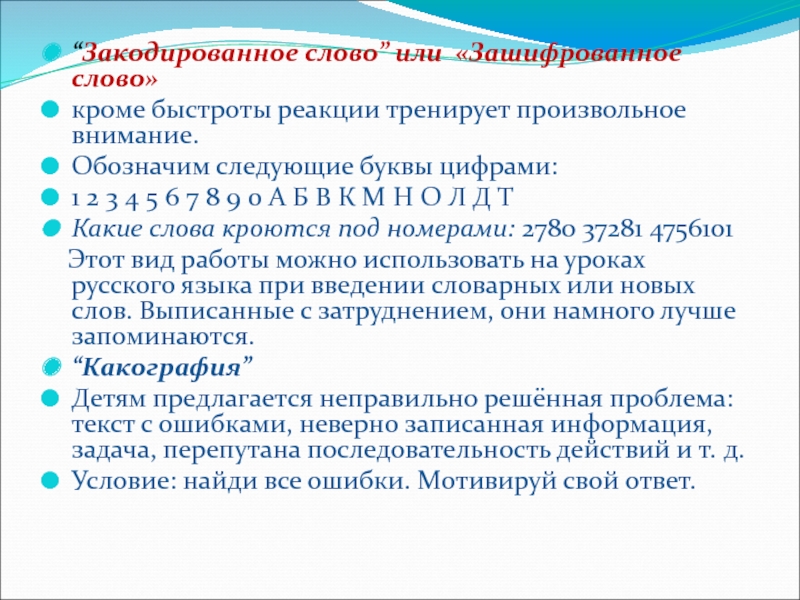 “Закодированное слово” или «Зашифрованное слово»

кроме быстроты реакции тренирует произвольное внимание.

Обозначим следующие буквы цифрами:

1 2 3 4 5 6 7 8 9 0 А Б В К М Н О Л Д Т

Какие слова кроются под номерами: 2780 37281 4756101

Этот вид работы можно использовать на уроках русского языка при введении словарных или новых слов. Выписанные с затруднением, они намного лучше запоминаются.

“Какография”

Детям предлагается неправильно решённая проблема: текст с ошибками, неверно записанная информация, задача, перепутана последовательность действий и т. д.

Условие: найди все ошибки. Мотивируй свой ответ.